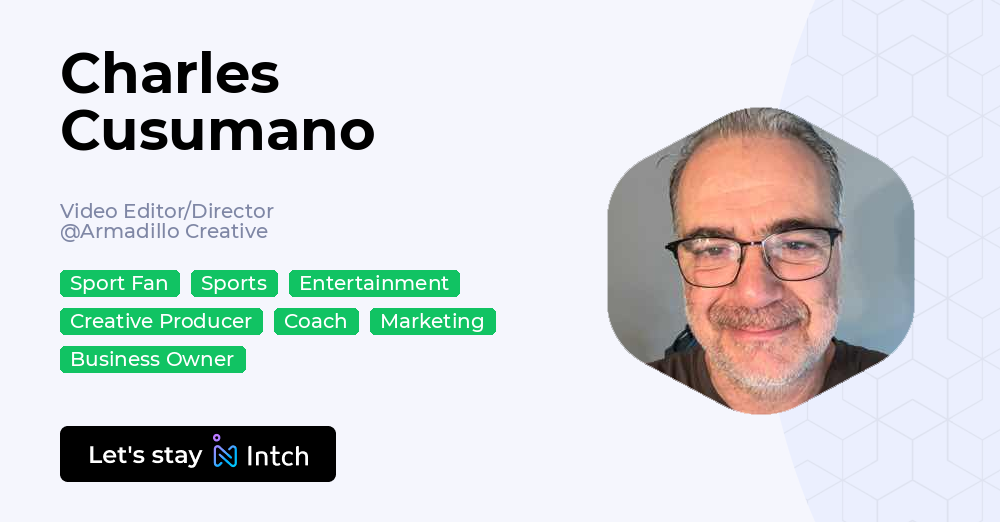 Charles Cusumano

Video Editor/Director
@Armadillo Creative

Sport Fan Sports Entertainment
Creative Producer Coach Marketing
Business Owner

Let's stay Intch